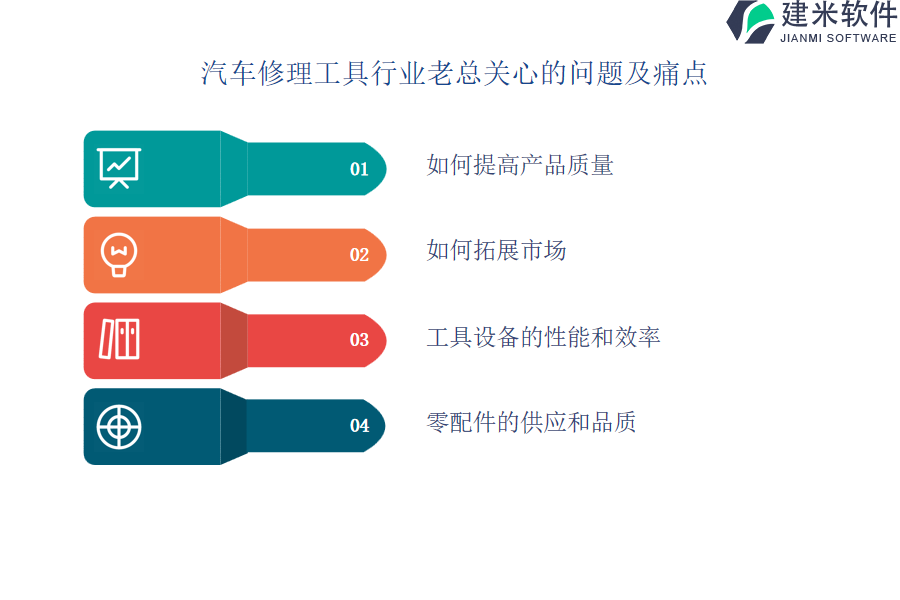 建米软件
JIANMI SOFTWARE

汽车修理工具行业老总关心的问题及痛点

01
如何提高产品质量

02
如何拓展市场

03
工具设备的性能和效率

04
零配件的供应和品质